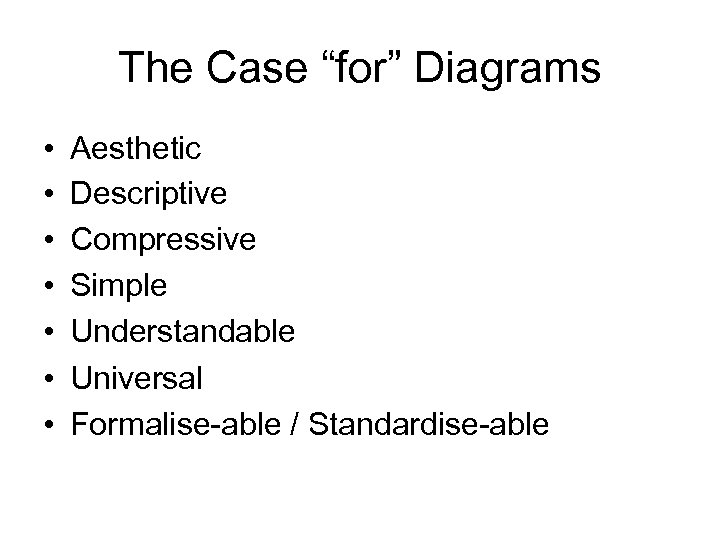 The Case “for” Diagrams

• Aesthetic
• Descriptive
• Compressive
• Simple
• Understandable
• Universal
• Formalise-able / Standardise-able